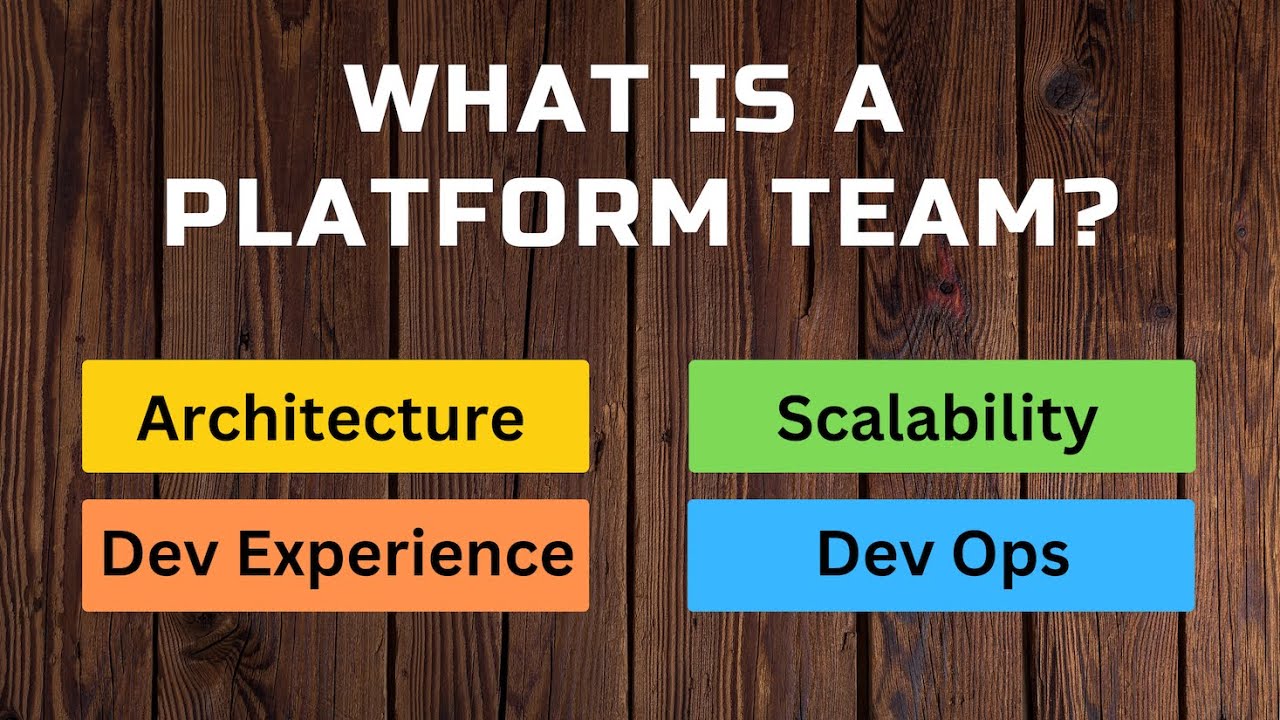 WHAT IS A PLATFORM TEAM?

Architecture

Scalability

Dev Experience

Dev Ops